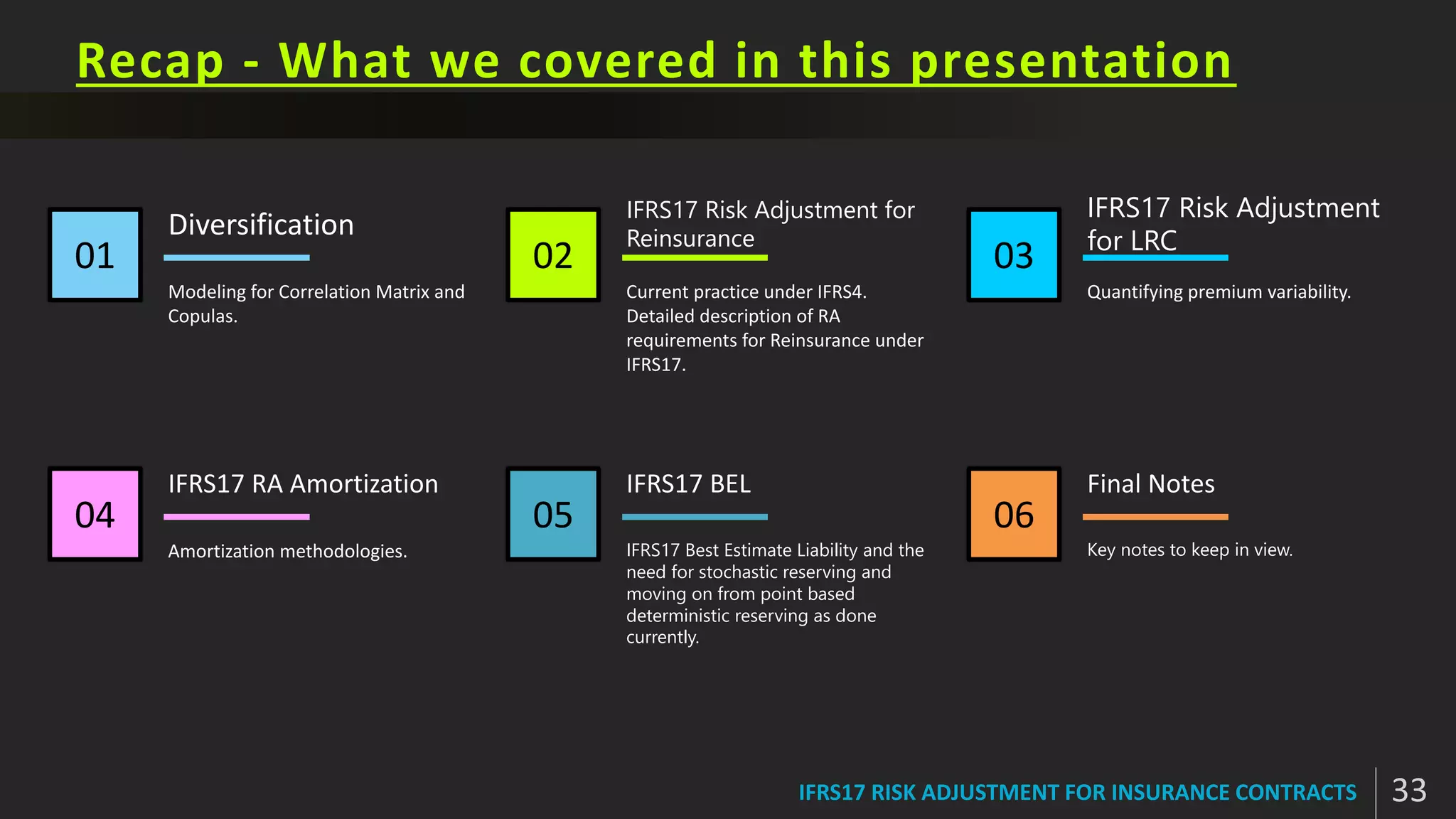 Recap - What we covered in this presentation

01

Diversification

Modeling for Correlation Matrix and Copulas.

02

IFRS17 Risk Adjustment for Reinsurance

Current practice under IFRS4. Detailed description of RA requirements for Reinsurance under IFRS17.

03

IFRS17 Risk Adjustment for LRC

Quantifying premium variability.

04

IFRS17 RA Amortization

Amortization methodologies.

05

IFRS17 BEL

IFRS17 Best Estimate Liability and the need for stochastic reserving and moving on from point based deterministic reserving as done currently.

06

Final Notes

Key notes to keep in view.

IFRS17 RISK ADJUSTMENT FOR INSURANCE CONTRACTS

33